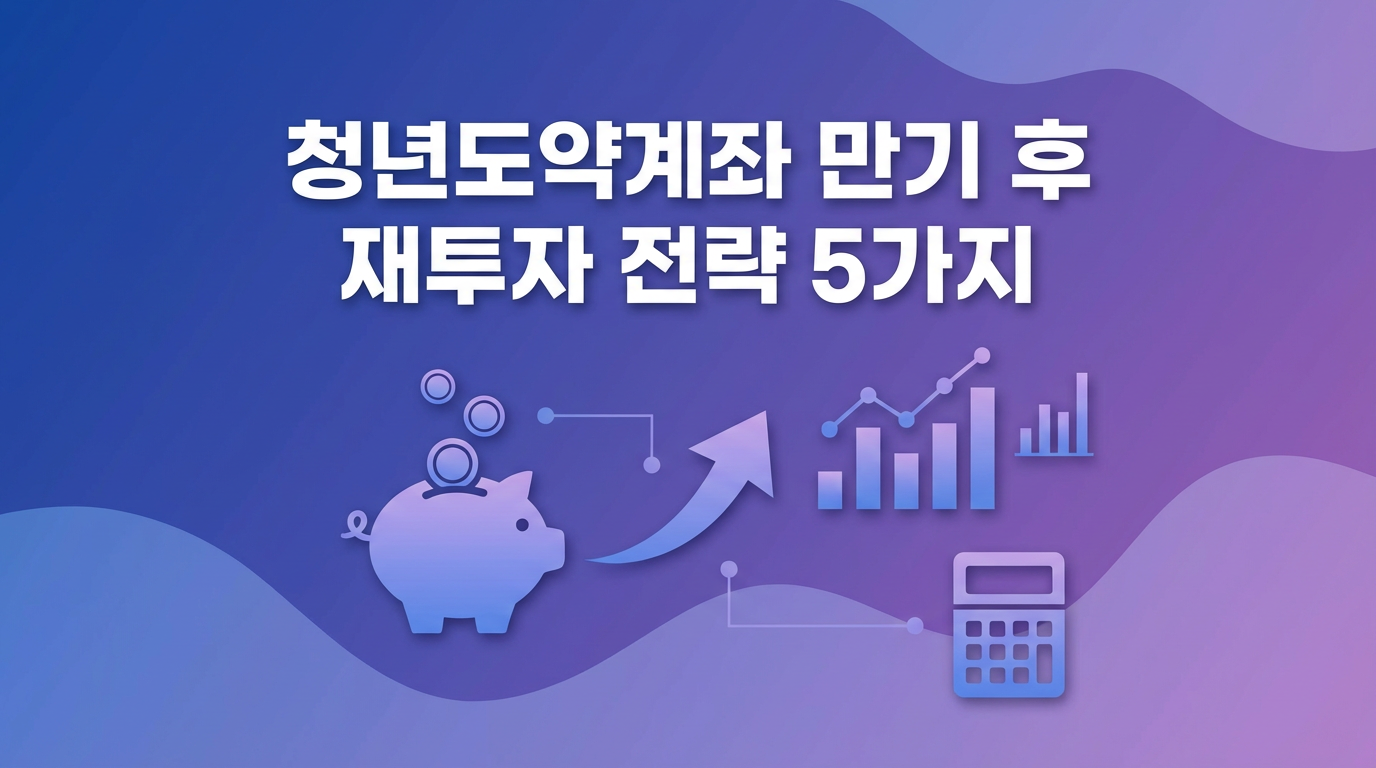 청년도약계좌 만기 후
재투자 전략 5가지